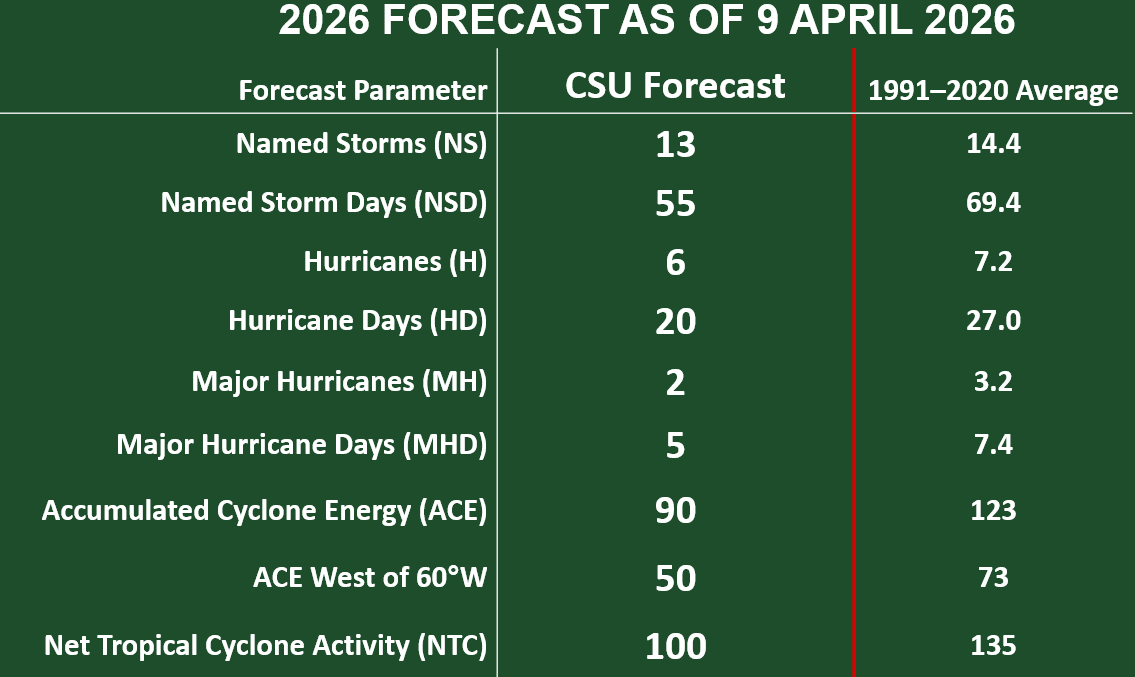 2026 FORECAST AS OF 9 APRIL 2026

| Forecast Parameter | CSU Forecast | 1991–2020 Average |
|---|---|---|
| Named Storms (NS) | 13 | 14.4 |
| Named Storm Days (NSD) | 55 | 69.4 |
| Hurricanes (H) | 6 | 7.2 |
| Hurricane Days (HD) | 20 | 27.0 |
| Major Hurricanes (MH) | 2 | 3.2 |
| Major Hurricane Days (MHD) | 5 | 7.4 |
| Accumulated Cyclone Energy (ACE) | 90 | 123 |
| ACE West of 60°W | 50 | 73 |
| Net Tropical Cyclone Activity (NTC) | 100 | 135 |